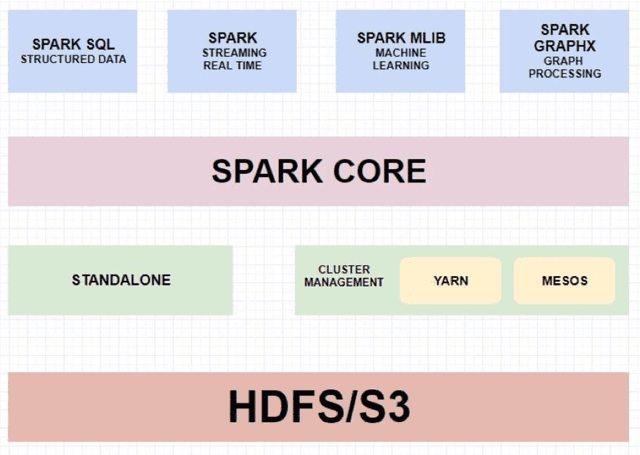 SPARK SQL
STRUCTURED DATA

SPARK
STREAMING
REAL TIME

SPARK MLIB
MACHINE
LEARNING

SPARK
GRAPHX
GRAPH
PROCESSING

SPARK CORE

STANDALONE

CLUSTER
MANAGEMENT

YARN

MESOS

HDFS/S3